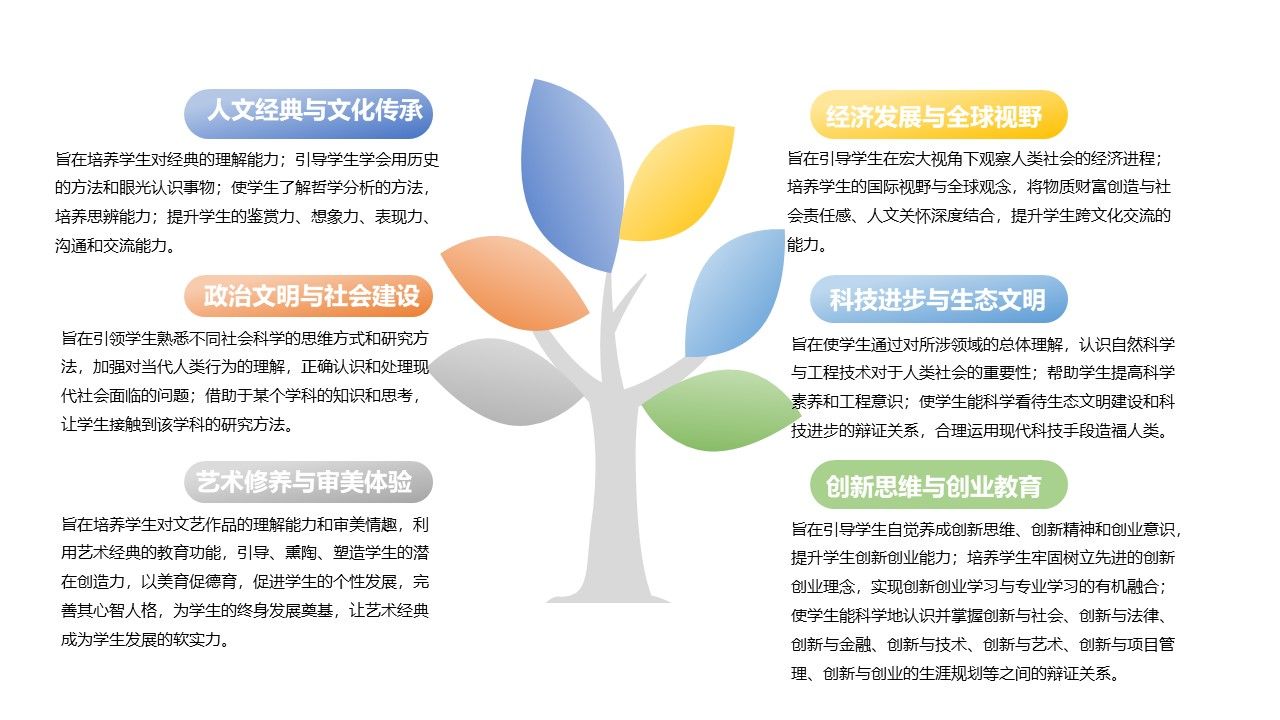 人文经典与文化传承

旨在培养学生对经典的理解能力；引导学生学会用历史的方法和眼光认识事物；使学生了解哲学分析的方法，培养思辨能力；提升学生的鉴赏力、想象力、表现力、沟通和交流能力。

政治文明与社会建设

旨在引领学生熟悉不同社会科学的思维方式和研究方法，加强对当代人类行为的理解，正确认识和处理现代社会面临的问题；借助于某个学科的知识和思考，让学生接触到该学科的研究方法。

艺术修养与审美体验

旨在培养学生对文艺作品的理解能力和审美情趣，利用艺术经典的教育功能，引导、熏陶、塑造学生的潜在创造力，以美育促德育，促进学生的个性发展，完善其心智人格，为学生的终身发展奠基，让艺术经典成为学生发展的软实力。

经济发展与全球视野

旨在引导学生在宏大视角下观察人类社会的经济进程；培养学生的国际视野与全球观念，将物质财富创造与社会责任感、人文关怀深度结合，提升学生跨文化交流的能力。

科技进步与生态文明

旨在使学生通过对所涉领域的总体理解，认识自然科学与工程技术对于人类社会的重要性；帮助学生提高科学素养和工程意识；使学生能科学看待生态文明建设和科技进步的辩证关系，合理运用现代科技手段造福人类。

创新思维与创业教育

旨在引导学生自觉养成创新思维、创新精神和创业意识，提升学生创新创业能力；培养学生牢固树立先进的创新创业理念，实现创新创业学习与专业学习的有机融合；使学生能科学地认识并掌握创新与社会、创新与法律、创新与金融、创新与技术、创新与艺术、创新与项目管理、创新与创业的生涯规划等之间的辩证关系。